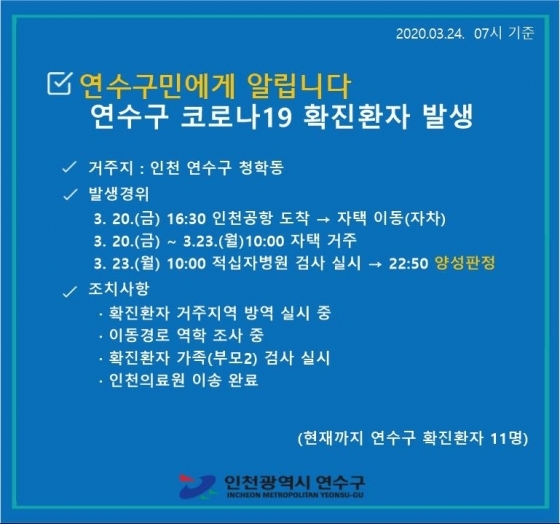 2020.03.24. 07시 기준

연수구민에게 알립니다
연수구 코로나19 확진환자 발생

✓ 거주지 : 인천 연수구 청학동
✓ 발생경위
3. 20.(금) 16:30 인천공항 도착 → 자택 이동(자차)
3. 20.(금) ~ 3.23.(월)10:00 자택 거주
3. 23.(월) 10:00 적십자병원 검사 실시 → 22:50 양성판정
✓ 조치사항
· 확진환자 거주지역 방역 실시 중
· 이동경로 역학 조사 중
· 확진환자 가족(부모2) 검사 실시
· 인천의료원 이송 완료

(현재까지 연수구 확진환자 11명)

인천광역시 연수구
INCHEON METROPOLITAN YEONSU-GU